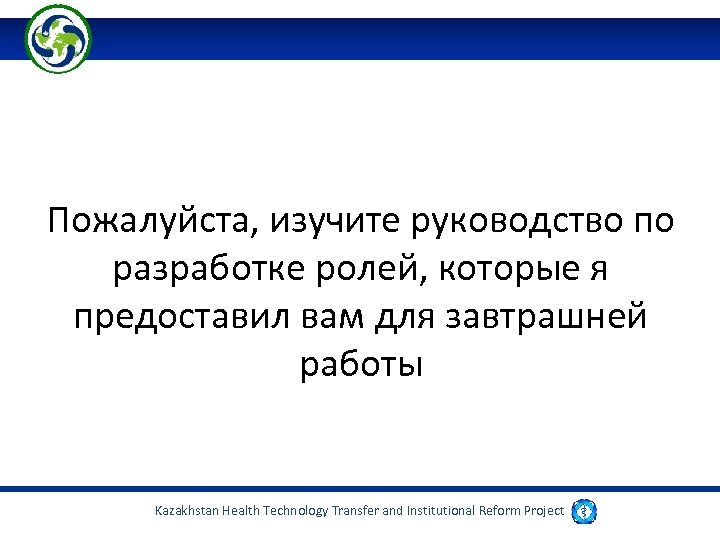 Пожалуйста, изучите руководство по разработке ролей, которые я предоставил вам для завтрашней работы

Kazakhstan Health Technology Transfer and Institutional Reform Project